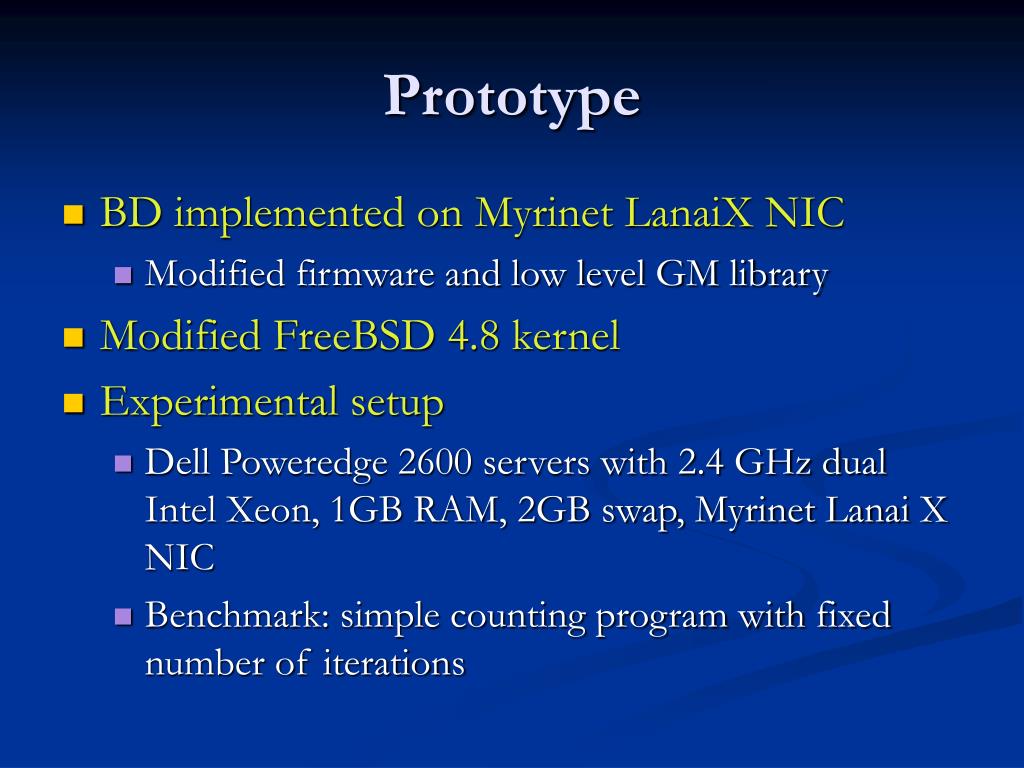 Prototype

BD implemented on Myrinet LanaiX NIC

Modified firmware and low level GM library

Modified FreeBSD 4.8 kernel

Experimental setup

Dell Poweredge 2600 servers with 2.4 GHz dual Intel Xeon, 1GB RAM, 2GB swap, Myrinet Lanai X NIC

Benchmark: simple counting program with fixed number of iterations